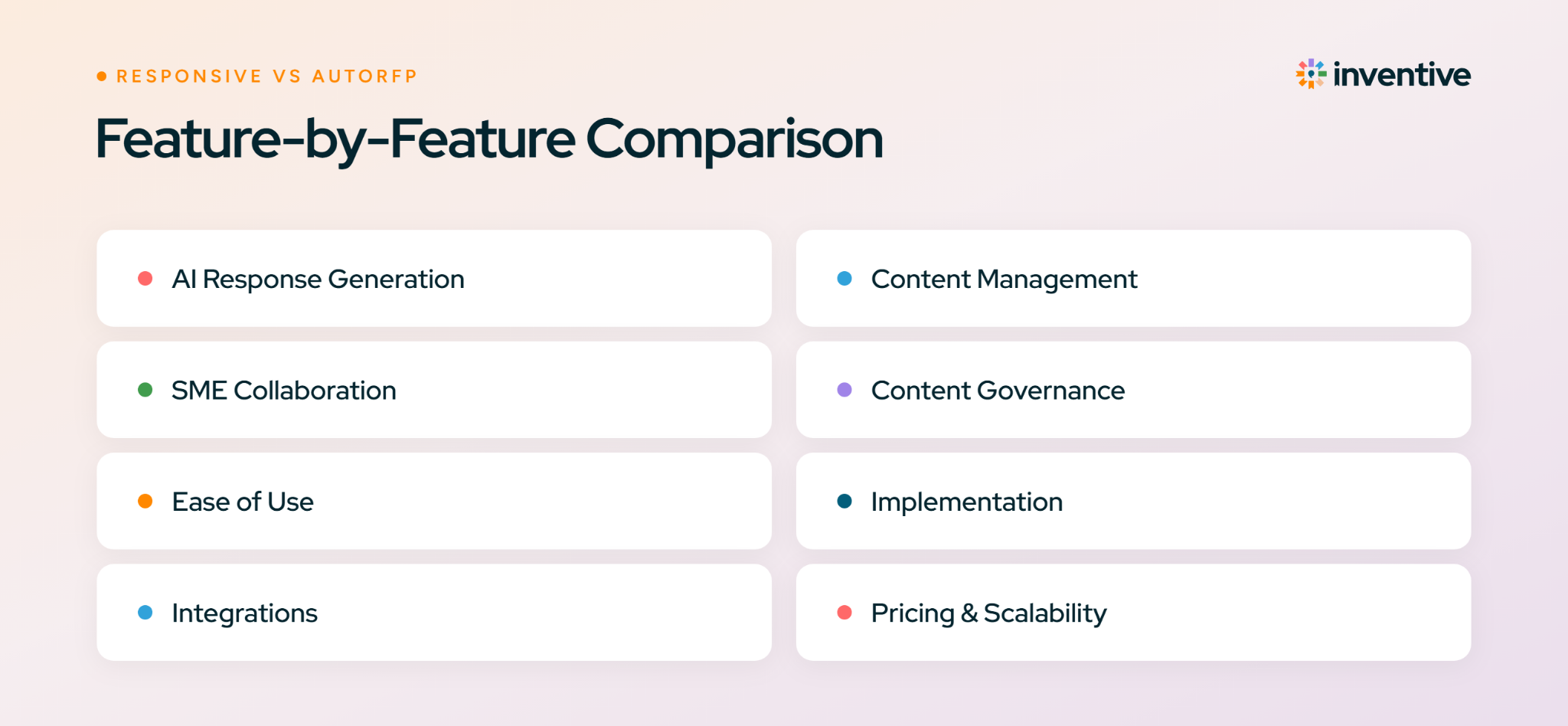 RESPONSIVE VS AUTORFP

inventive

Feature-by-Feature Comparison

AI Response Generation

SME Collaboration

Ease of Use

Integrations

Content Management

Content Governance

Implementation

Pricing & Scalability